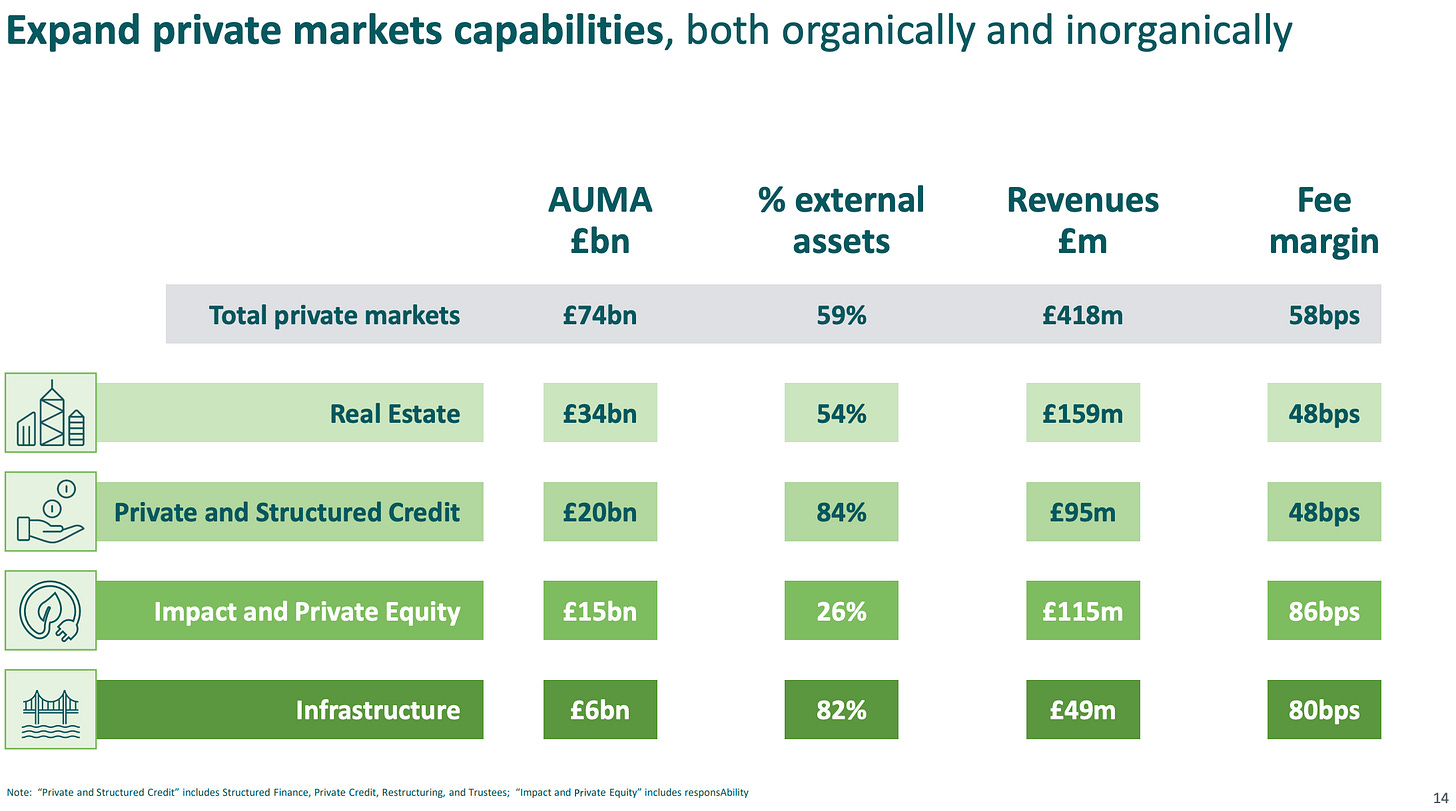 Expand private markets capabilities, both organically and inorganically

| | AUMA £bn | % external assets | Revenues £m | Fee margin |
|---|---|---|---|---|
| Total private markets | £74bn | 59% | £418m | 58bps |
| Real Estate | £34bn | 54% | £159m | 48bps |
| Private and Structured Credit | £20bn | 84% | £95m | 48bps |
| Impact and Private Equity | £15bn | 26% | £115m | 86bps |
| Infrastructure | £6bn | 82% | £49m | 80bps |

Note: "Private and Structured Credit" includes Structured Finance, Private Credit, Restructuring, and Trustees; "Impact and Private Equity" includes responsAbility

14